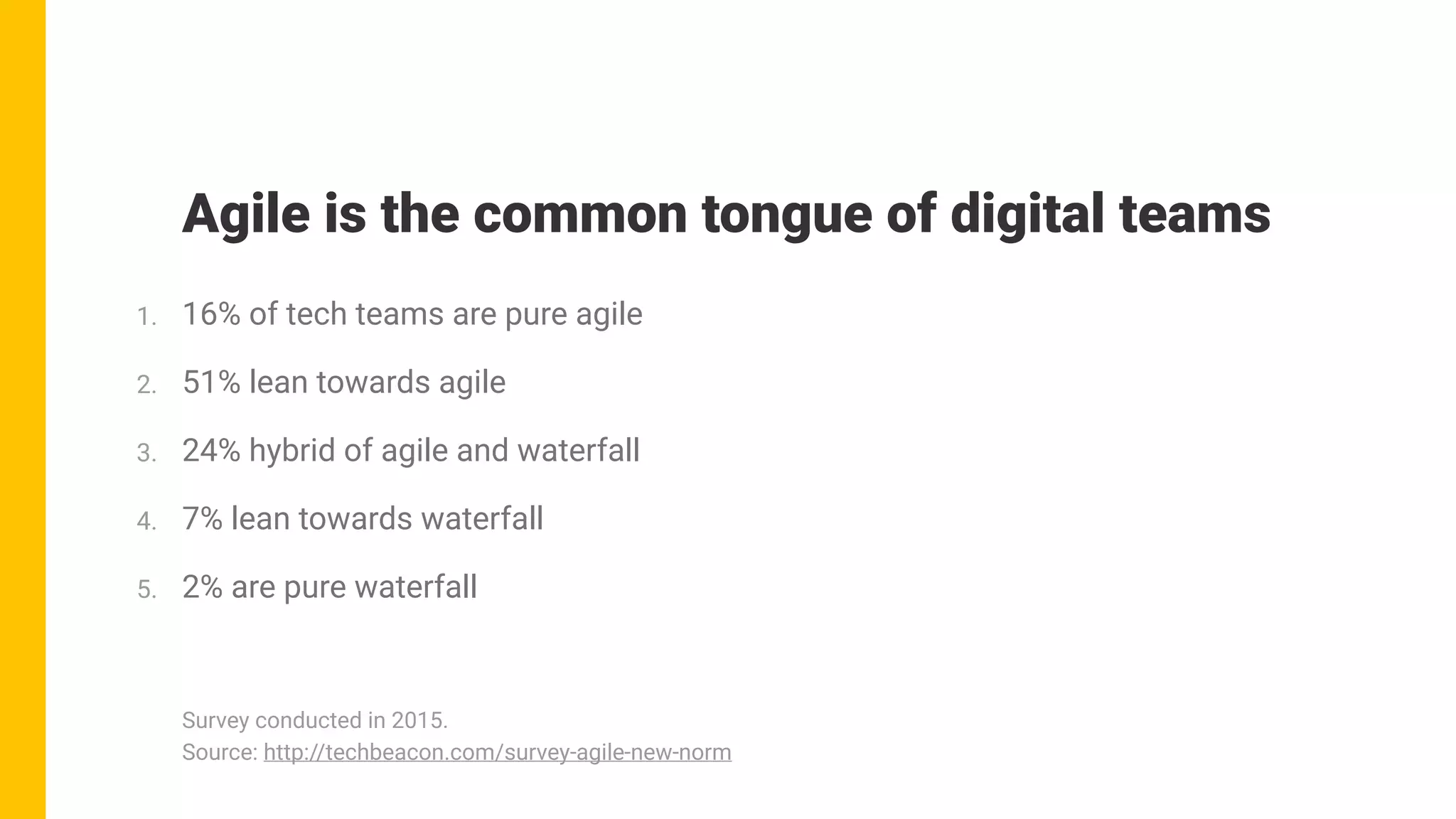 Agile is the common tongue of digital teams

1. 16% of tech teams are pure agile
2. 51% lean towards agile
3. 24% hybrid of agile and waterfall
4. 7% lean towards waterfall
5. 2% are pure waterfall

Survey conducted in 2015.
Source: http://techbeacon.com/survey-agile-new-norm